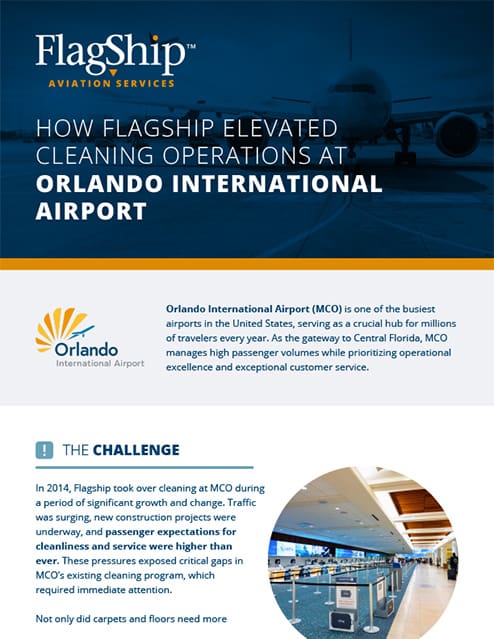 FlagShip™
AVIATION SERVICES

HOW FLAGSHIP ELEVATED CLEANING OPERATIONS AT ORLANDO INTERNATIONAL AIRPORT

Orlando
International Airport

Orlando International Airport (MCO) is one of the busiest airports in the United States, serving as a crucial hub for millions of travelers every year. As the gateway to Central Florida, MCO manages high passenger volumes while prioritizing operational excellence and exceptional customer service.

!

THE CHALLENGE

In 2014, Flagship took over cleaning at MCO during a period of significant growth and change. Traffic was surging, new construction projects were underway, and passenger expectations for cleanliness and service were higher than ever. These pressures exposed critical gaps in MCO's existing cleaning program, which required immediate attention.

Not only did carpets and floors need more